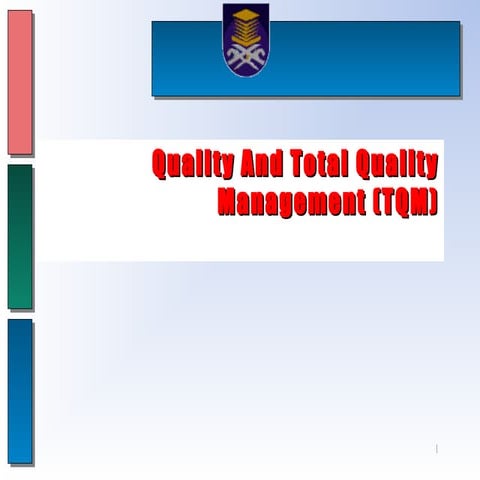 Quality And Total Quality Management (TQM)

1